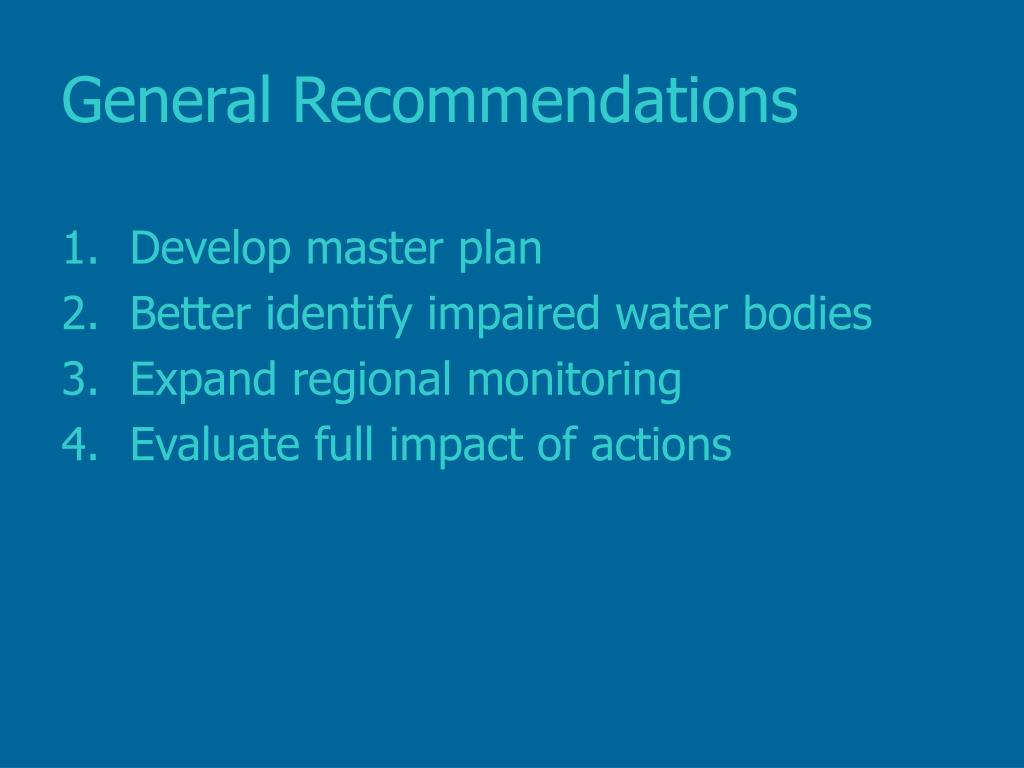 General Recommendations

1. Develop master plan
2. Better identify impaired water bodies
3. Expand regional monitoring
4. Evaluate full impact of actions